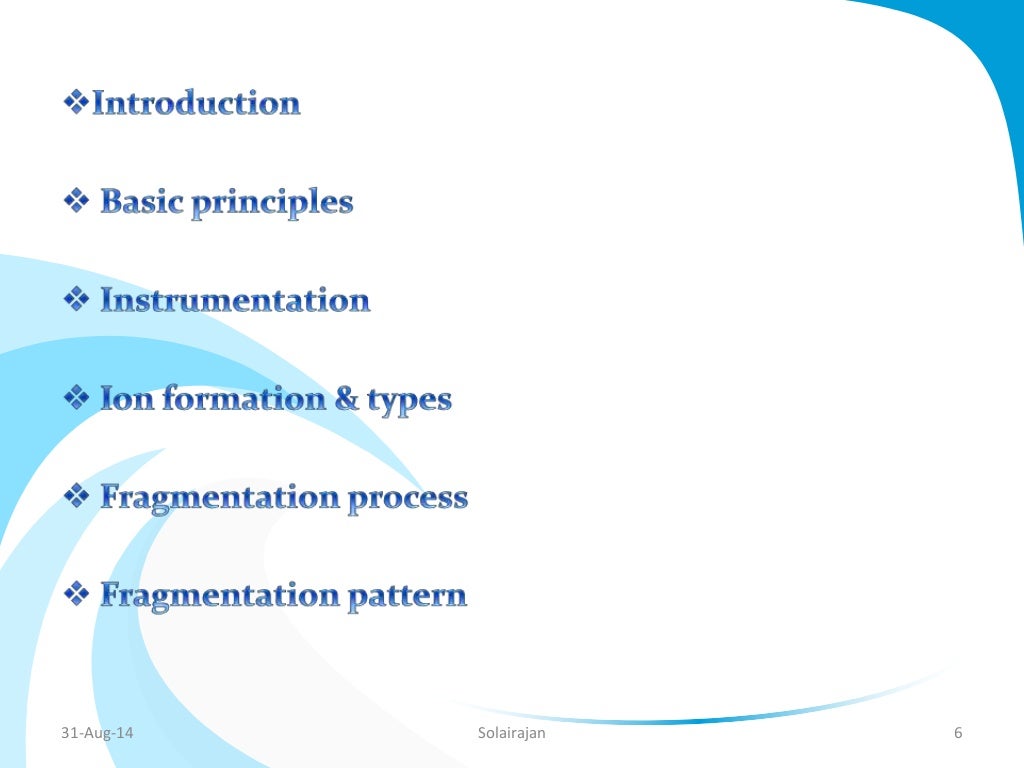 ❖Introduction

❖ Basic principles

❖ Instrumentation

❖ Ion formation & types

❖ Fragmentation process

❖ Fragmentation pattern

31-Aug-14 Solairajan 6